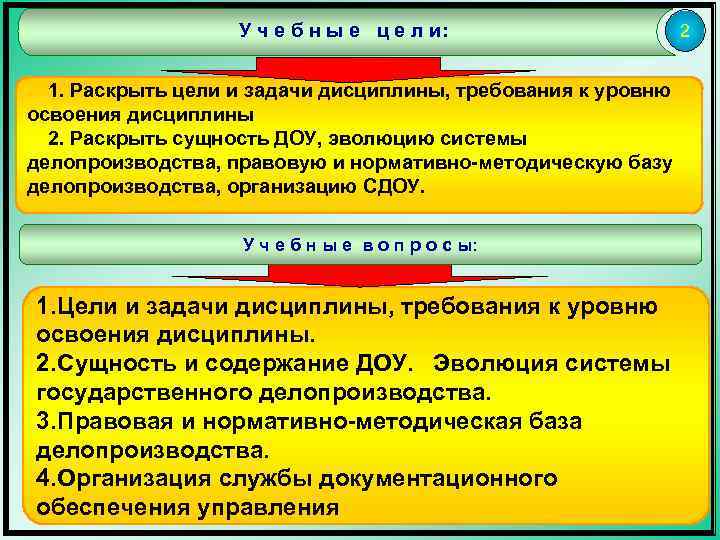 Учебные цели:

2

1. Раскрыть цели и задачи дисциплины, требования к уровню освоения дисциплины
2. Раскрыть сущность ДОУ, эволюцию системы делопроизводства, правовую и нормативно-методическую базу делопроизводства, организацию СДОУ.

Учебные вопросы:

1.Цели и задачи дисциплины, требования к уровню освоения дисциплины.
2.Сущность и содержание ДОУ. Эволюция системы государственного делопроизводства.
3.Правовая и нормативно-методическая база делопроизводства.
4.Организация службы документационного обеспечения управления